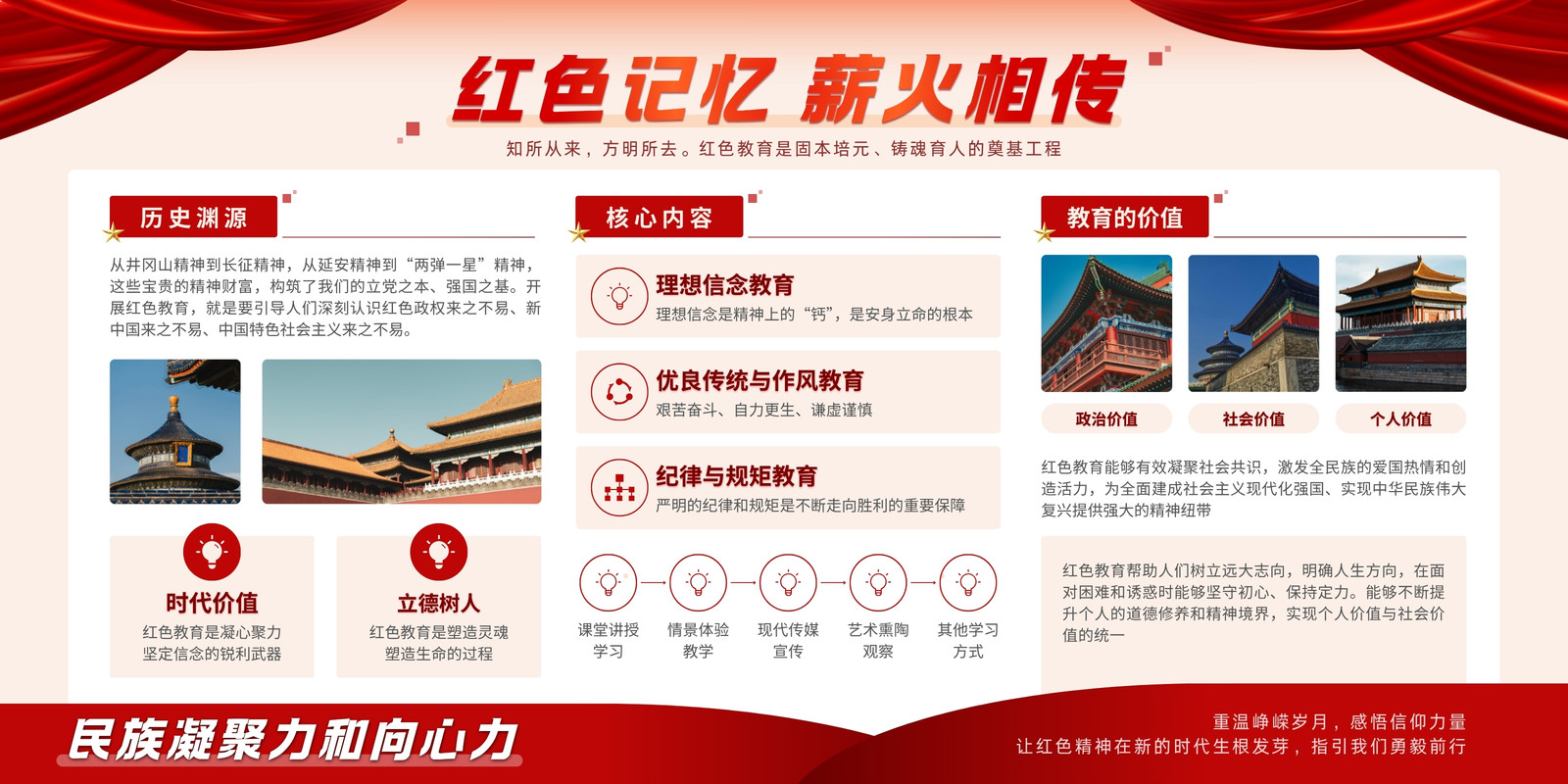 红色记忆 薪火相传

知所从来，方明所去。红色教育是固本培元、铸魂育人的奠基工程

历史渊源

从井冈山精神到长征精神，从延安精神到“两弹一星”精神，这些宝贵的精神财富，构筑了我们的立党之本、强国之基。开展红色教育，就是要引导人们深刻认识红色政权来之不易、新中国来之不易、中国特色社会主义来之不易。

时代价值
红色教育是凝心聚力坚定信念的锐利武器

立德树人
红色教育是塑造灵魂塑造生命的过程

核心内容

理想信念教育
理想信念是精神上的“钙”，是安身立命的根本

优良传统与作风教育
艰苦奋斗、自力更生、谦虚谨慎

纪律与规矩教育
严明的纪律和规矩是不断走向胜利的重要保障

课堂讲授学习
情景体验教学
现代传媒宣传
艺术熏陶观察
其他学习方式

教育的价值

政治价值
社会价值
个人价值

红色教育能够有效凝聚社会共识，激发全民族的爱国热情和创造活力，为全面建成社会主义现代化强国、实现中华民族伟大复兴提供强大的精神纽带

红色教育帮助人们树立远大志向，明确人生方向，在面对困难和诱惑时能够坚守初心、保持定力。能够不断提升个人的道德修养和精神境界，实现个人价值与社会价值的统一

民族凝聚力和向心力

重温峥嵘岁月，感悟信仰力量
让红色精神在新的时代生根发芽，指引我们勇毅前行